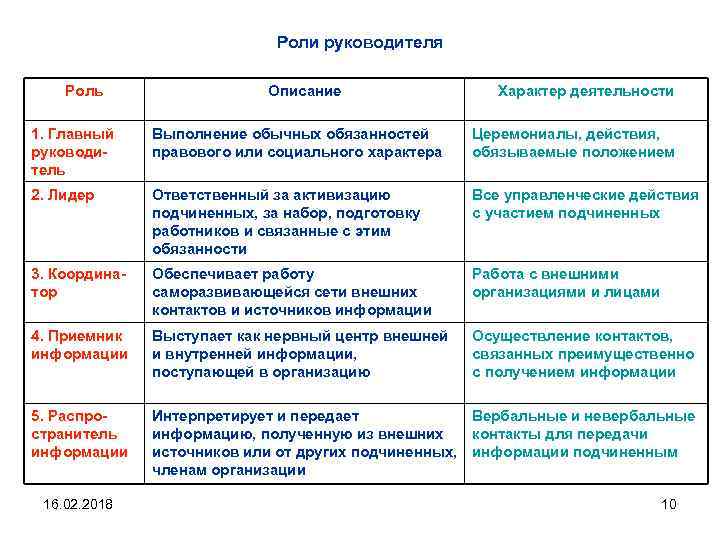 Роли руководителя

| Роль | Описание | Характер деятельности |
|---|---|---|
| 1. Главный руководитель | Выполнение обычных обязанностей правового или социального характера | Церемониалы, действия, обязываемые положением |
| 2. Лидер | Ответственный за активизацию подчиненных, за набор, подготовку работников и связанные с этим обязанности | Все управленческие действия с участием подчиненных |
| 3. Координатор | Обеспечивает работу саморазвивающейся сети внешних контактов и источников информации | Работа с внешними организациями и лицами |
| 4. Приемник информации | Выступает как нервный центр внешней и внутренней информации, поступающей в организацию | Осуществление контактов, связанных преимущественно с получением информации |
| 5. Распространитель информации | Интерпретирует и передает информацию, полученную из внешних источников или от других подчиненных, членам организации | Вербальные и невербальные контакты для передачи информации подчиненным |

16.02.2018

10